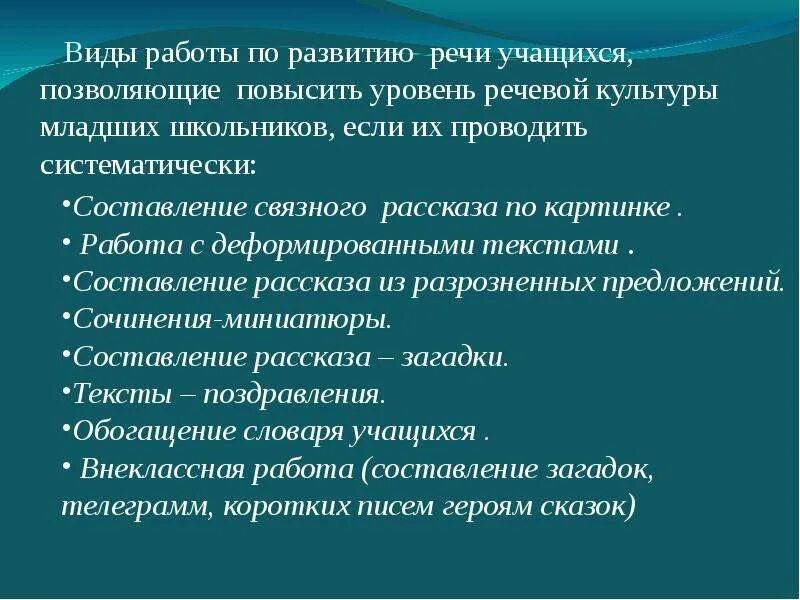 Виды работы по развитию речи учащихся, позволяющие повысить уровень речевой культуры младших школьников, если их проводить систематически:

•Составление связного рассказа по картинке .
• Работа с деформированными текстами .
•Составление рассказа из разрозненных предложений.
•Сочинения-миниатюры.
•Составление рассказа – загадки.
•Тексты – поздравления.
•Обогащение словаря учащихся .
• Внеклассная работа (составление загадок, телеграмм, коротких писем героям сказок)